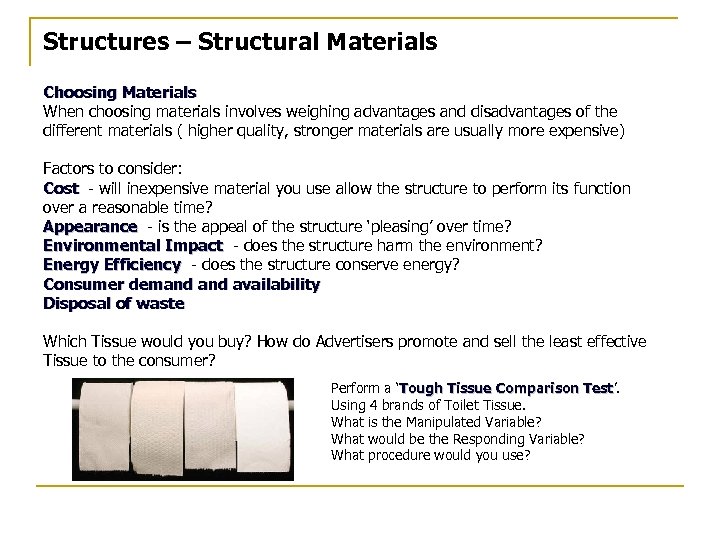 Structures – Structural Materials

Choosing Materials
When choosing materials involves weighing advantages and disadvantages of the different materials ( higher quality, stronger materials are usually more expensive)

Factors to consider:
Cost - will inexpensive material you use allow the structure to perform its function over a reasonable time?
Appearance - is the appeal of the structure 'pleasing' over time?
Environmental Impact - does the structure harm the environment?
Energy Efficiency - does the structure conserve energy?
Consumer demand and availability
Disposal of waste

Which Tissue would you buy? How do Advertisers promote and sell the least effective Tissue to the consumer?

Perform a 'Tough Tissue Comparison Test'.
Using 4 brands of Toilet Tissue.
What is the Manipulated Variable?
What would be the Responding Variable?
What procedure would you use?